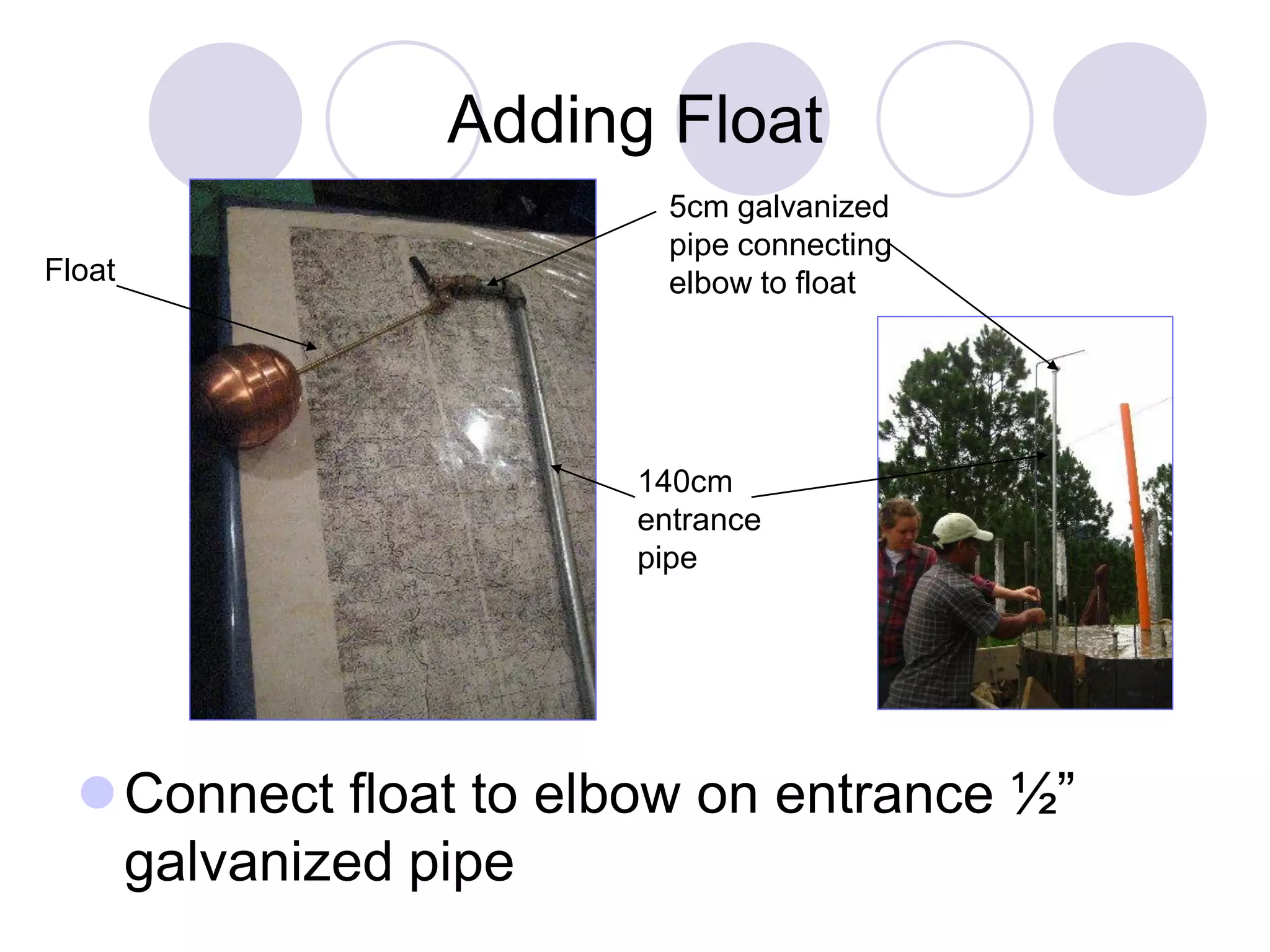 Adding Float

Float

5cm galvanized pipe connecting elbow to float

140cm entrance pipe

Connect float to elbow on entrance ½” galvanized pipe